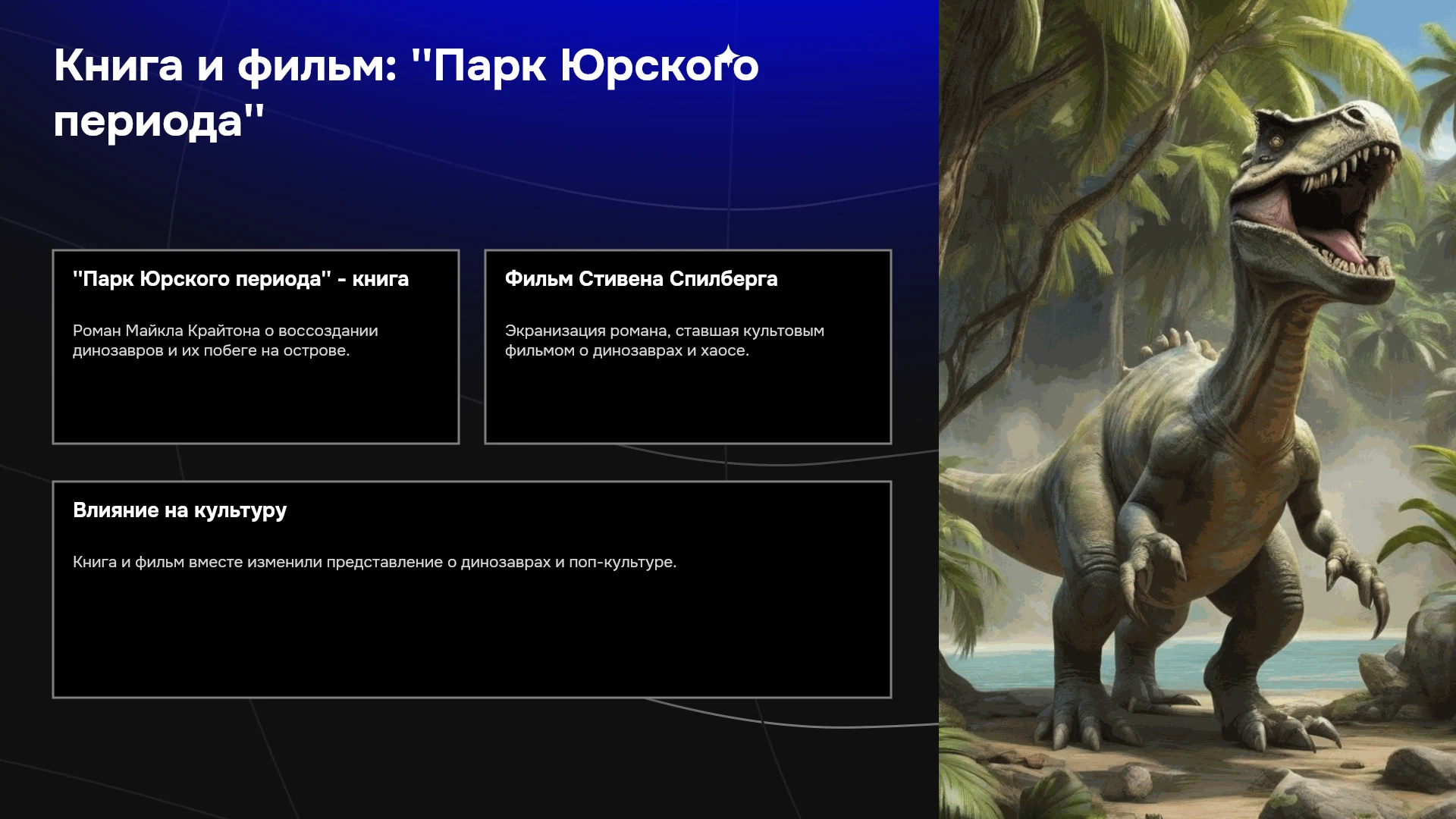 Книга и фильм: "Парк Юрского периода"

"Парк Юрского периода" - книга

Роман Майкла Крайтона о воссоздании динозавров и их побеге на острове.

Фильм Стивена Спилберга

Экранизация романа, ставшая культовым фильмом о динозаврах и хаосе.

Влияние на культуру

Книга и фильм вместе изменили представление о динозаврах и поп-культуре.